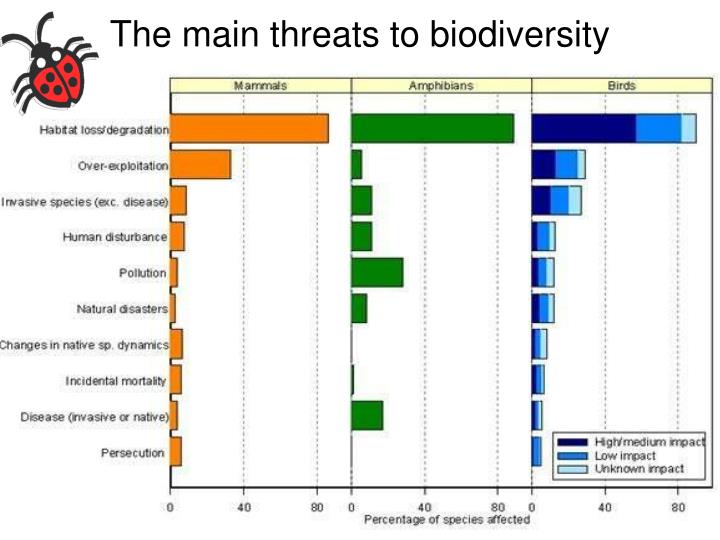 The main threats to biodiversity

Mammals
Amphibians
Birds

Habitat loss/degradation
Over-exploitation
Invasive species (exc. disease)
Human disturbance
Pollution
Natural disasters
Changes in native sp. dynamics
Incidental mortality
Disease (invasive or native)
Persecution

High/medium impact
Low impact
Unknown impact

0 40 80 0 40 80 0 40 80
Percentage of species affected